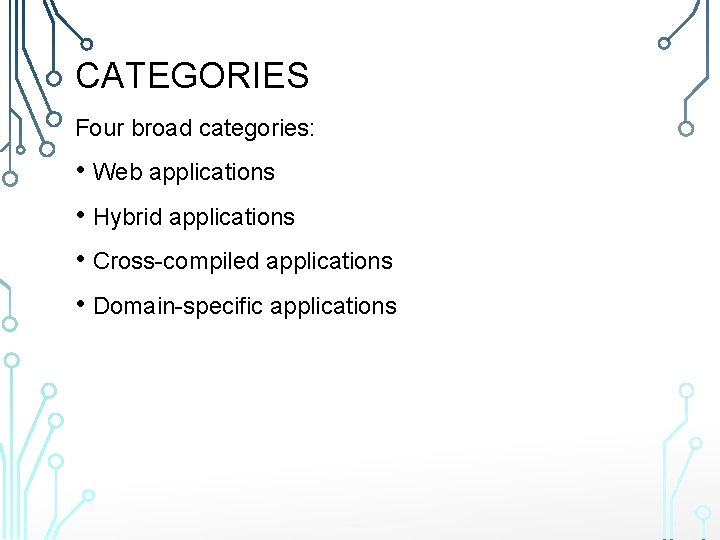 CATEGORIES

Four broad categories:

• Web applications
• Hybrid applications
• Cross-compiled applications
• Domain-specific applications